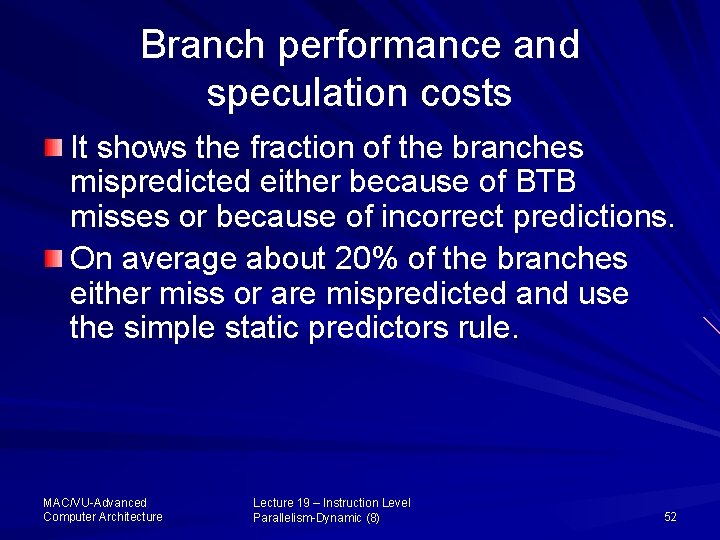 Branch performance and speculation costs

It shows the fraction of the branches mispredicted either because of BTB misses or because of incorrect predictions.

On average about 20% of the branches either miss or are mispredicted and use the simple static predictors rule.

MAC/VU-Advanced Computer Architecture

Lecture 19 – Instruction Level Parallelism-Dynamic (8)

52